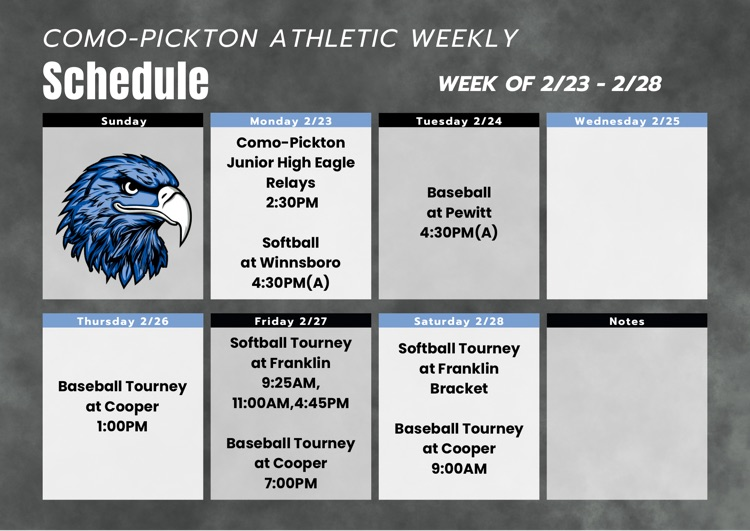 COMO-PICKTON ATHLETIC WEEKLY

Schedule

WEEK OF 2/23 - 2/28

Sunday

Monday 2/23

Como-Pickton Junior High Eagle Relays 2:30PM

Softball at Winnsboro 4:30PM(A)

Tuesday 2/24

Baseball at Pewitt 4:30PM(A)

Wednesday 2/25

Thursday 2/26

Baseball Tourney at Cooper 1:00PM

Friday 2/27

Softball Tourney at Franklin 9:25AM, 11:00AM,4:45PM

Baseball Tourney at Cooper 7:00PM

Saturday 2/28

Softball Tourney at Franklin Bracket

Baseball Tourney at Cooper 9:00AM

Notes